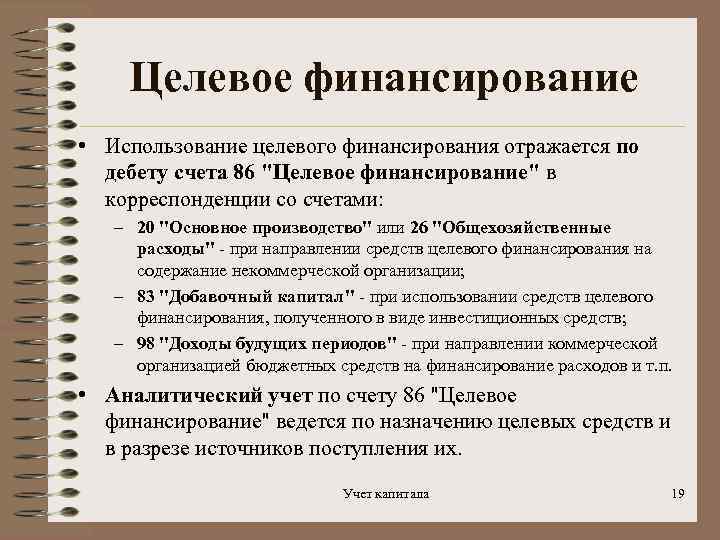 Целевое финансирование

• Использование целевого финансирования отражается по дебету счета 86 "Целевое финансирование" в корреспонденции со счетами:

– 20 "Основное производство" или 26 "Общехозяйственные расходы" - при направлении средств целевого финансирования на содержание некоммерческой организации;

– 83 "Добавочный капитал" - при использовании средств целевого финансирования, полученного в виде инвестиционных средств;

– 98 "Доходы будущих периодов" - при направлении коммерческой организацией бюджетных средств на финансирование расходов и т.п.

• Аналитический учет по счету 86 "Целевое финансирование" ведется по назначению целевых средств и в разрезе источников поступления их.

Учет капитала

19